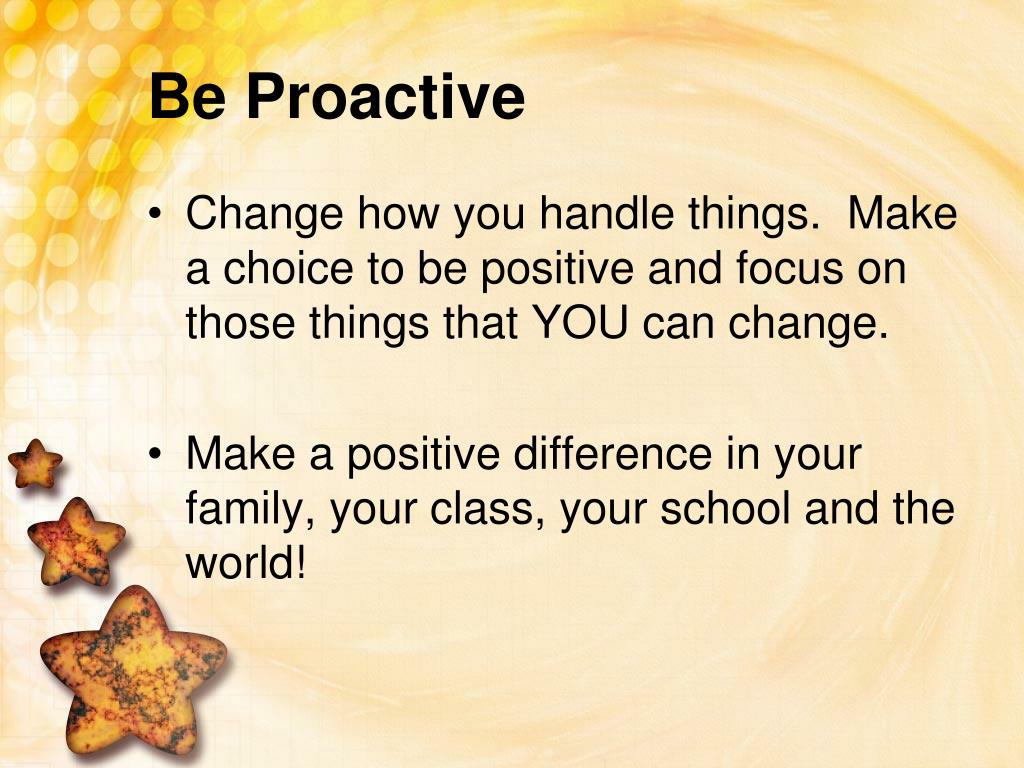 Be Proactive

• Change how you handle things. Make a choice to be positive and focus on those things that YOU can change.

• Make a positive difference in your family, your class, your school and the world!